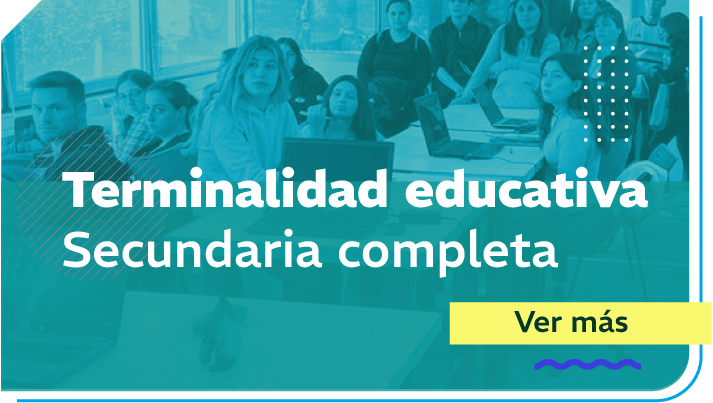 Terminalidad educativa
Secundaria completa

Ver más